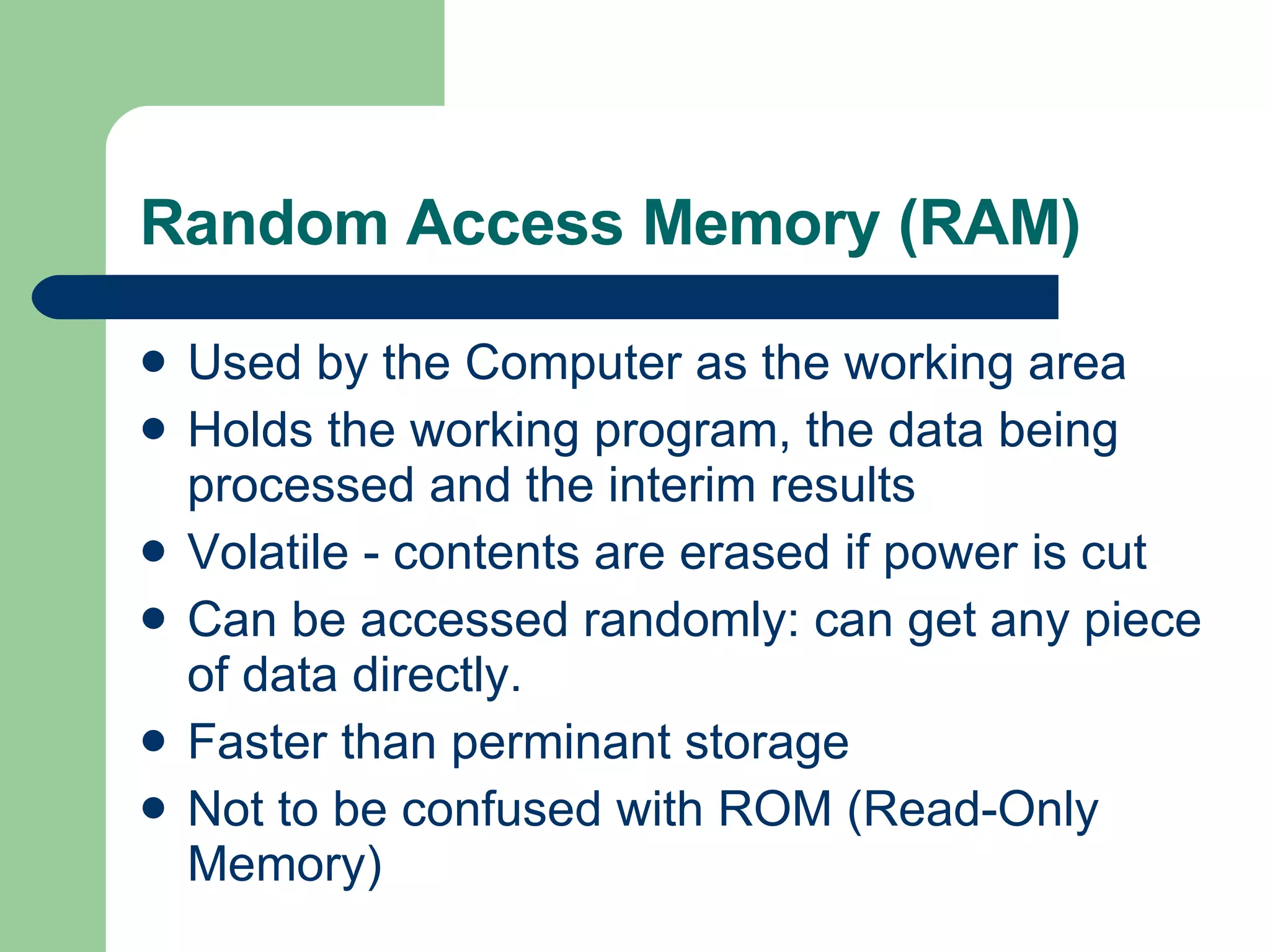 Random Access Memory (RAM)

- Used by the Computer as the working area
- Holds the working program, the data being processed and the interim results
- Volatile - contents are erased if power is cut
- Can be accessed randomly: can get any piece of data directly.
- Faster than perminant storage
- Not to be confused with ROM (Read-Only Memory)